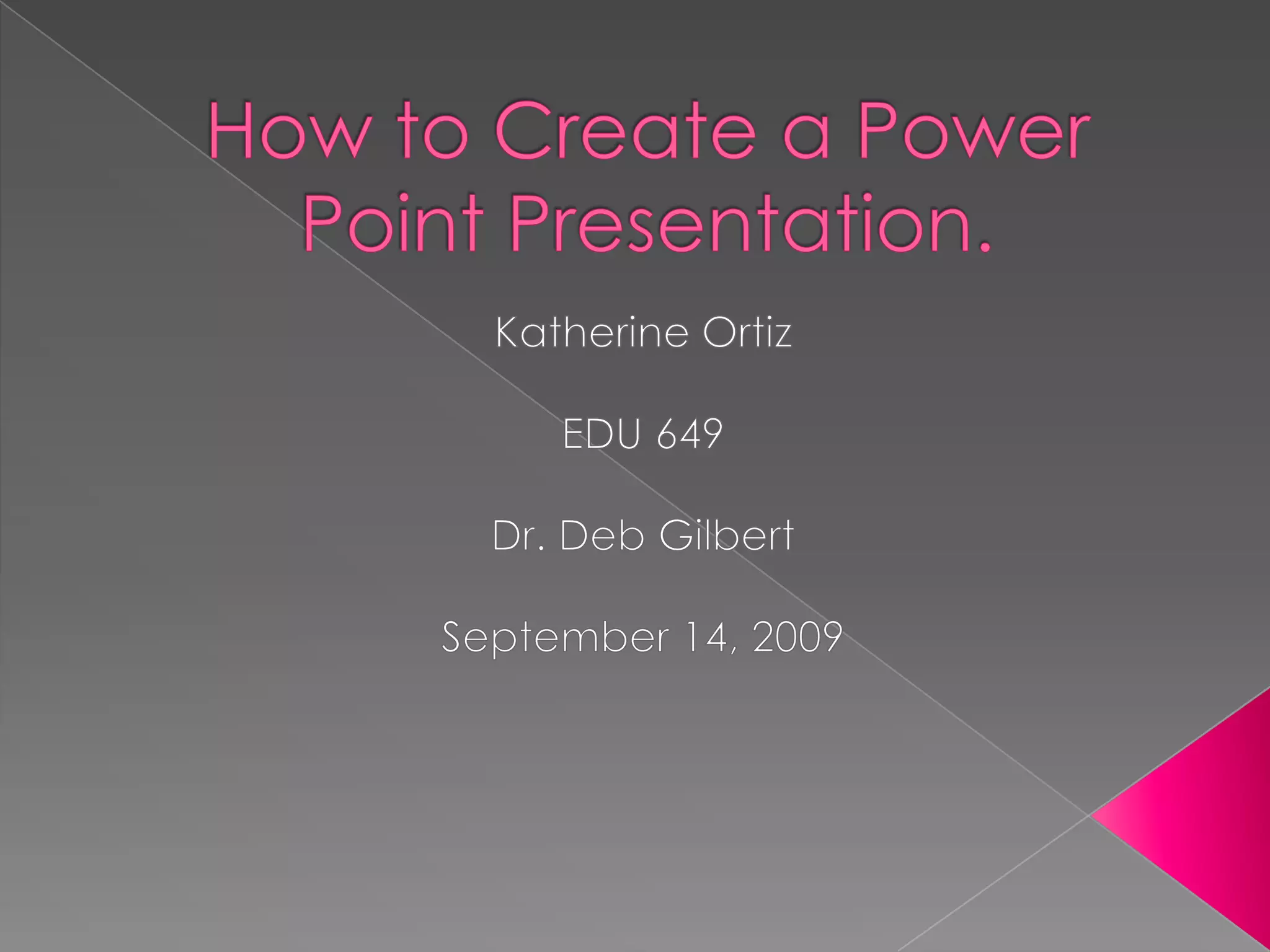 How to Create a Power Point Presentation.

Katherine Ortiz

EDU 649

Dr. Deb Gilbert

September 14, 2009